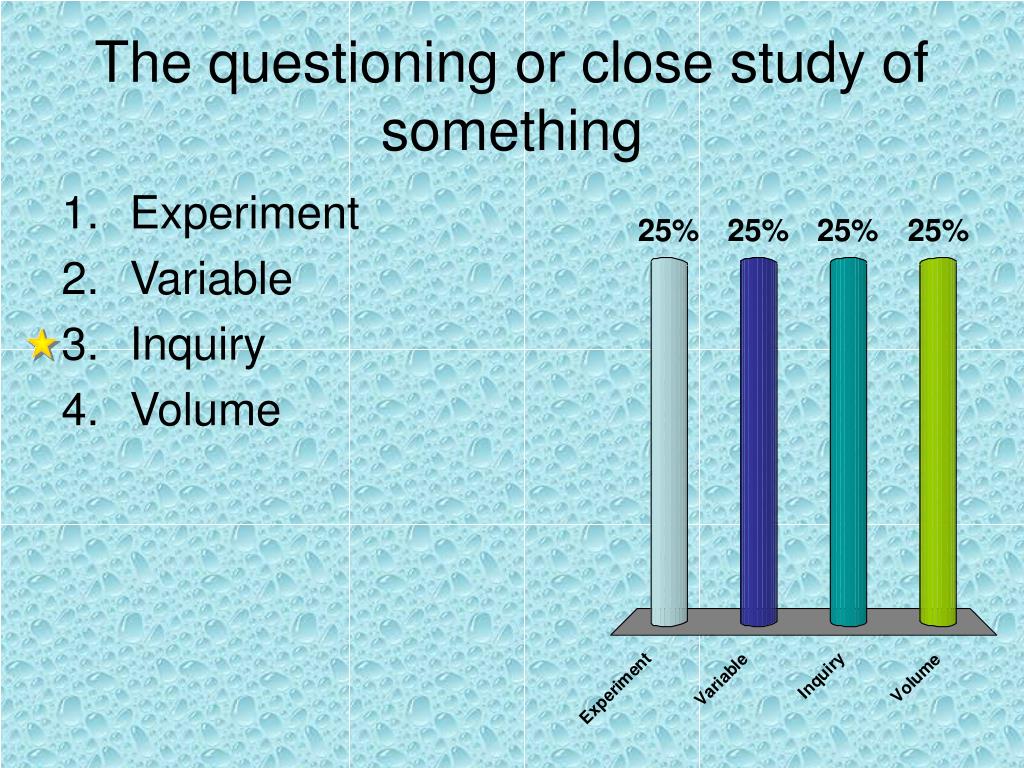 The questioning or close study of something

1. Experiment
2. Variable
3. Inquiry
4. Volume

25% 25% 25% 25%

Experiment Variable Inquiry Volume